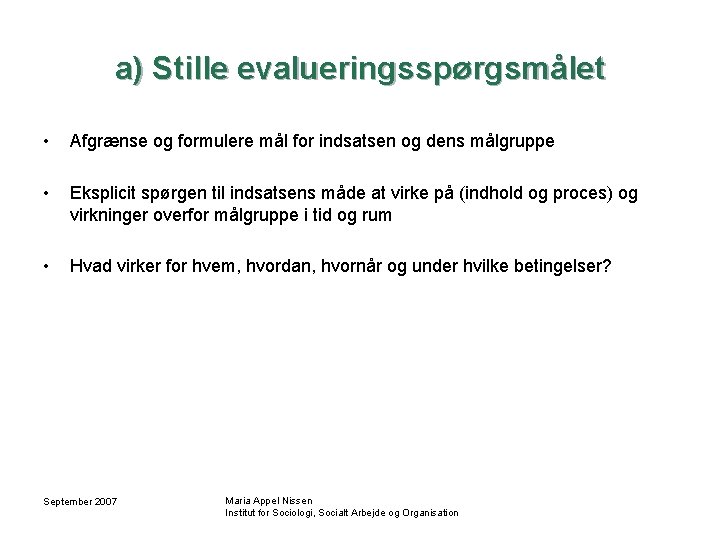 a) Stille evalueringsspørgsmålet

• Afgrænse og formulere mål for indsatsen og dens målgruppe

• Eksplicit spørgen til indsatsens måde at virke på (indhold og proces) og virkninger overfor målgruppe i tid og rum

• Hvad virker for hvem, hvordan, hvornår og under hvilke betingelser?

September 2007

Maria Appel Nissen
Institut for Sociologi, Socialt Arbejde og Organisation